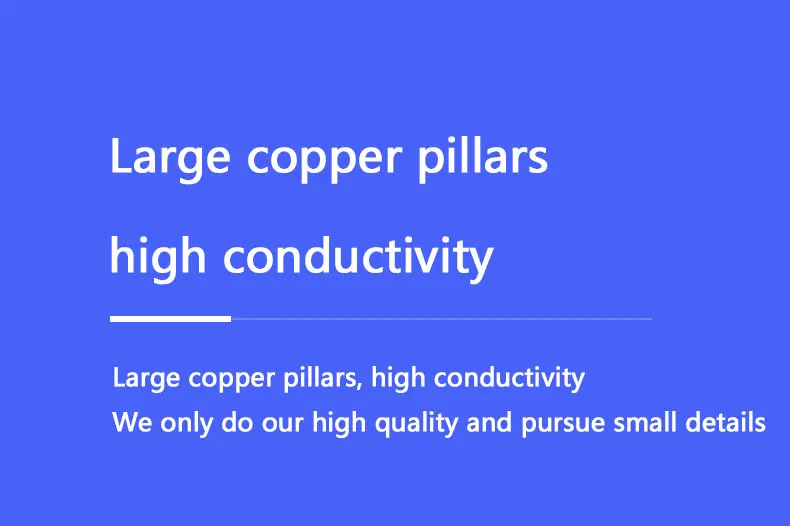 Large copper pillars

high conductivity

Large copper pillars, high conductivity
We only do our high quality and pursue small details